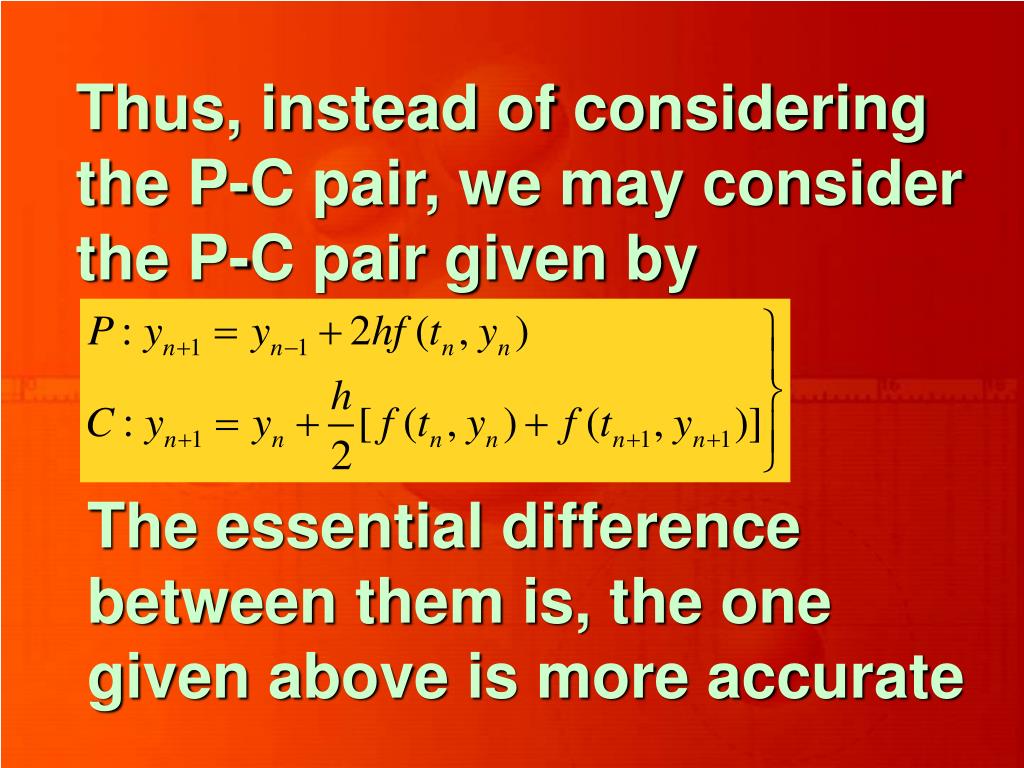 Thus, instead of considering the P-C pair, we may consider the P-C pair given by

$\left.\begin{array}{l} P: y_{n+1} = y_{n-1} + 2hf(t_n, y_n) \\ C: y_{n+1} = y_n + \frac{h}{2}[f(t_n, y_n) + f(t_{n+1}, y_{n+1})] \end{array}\right\}$

The essential difference between them is, the one given above is more accurate